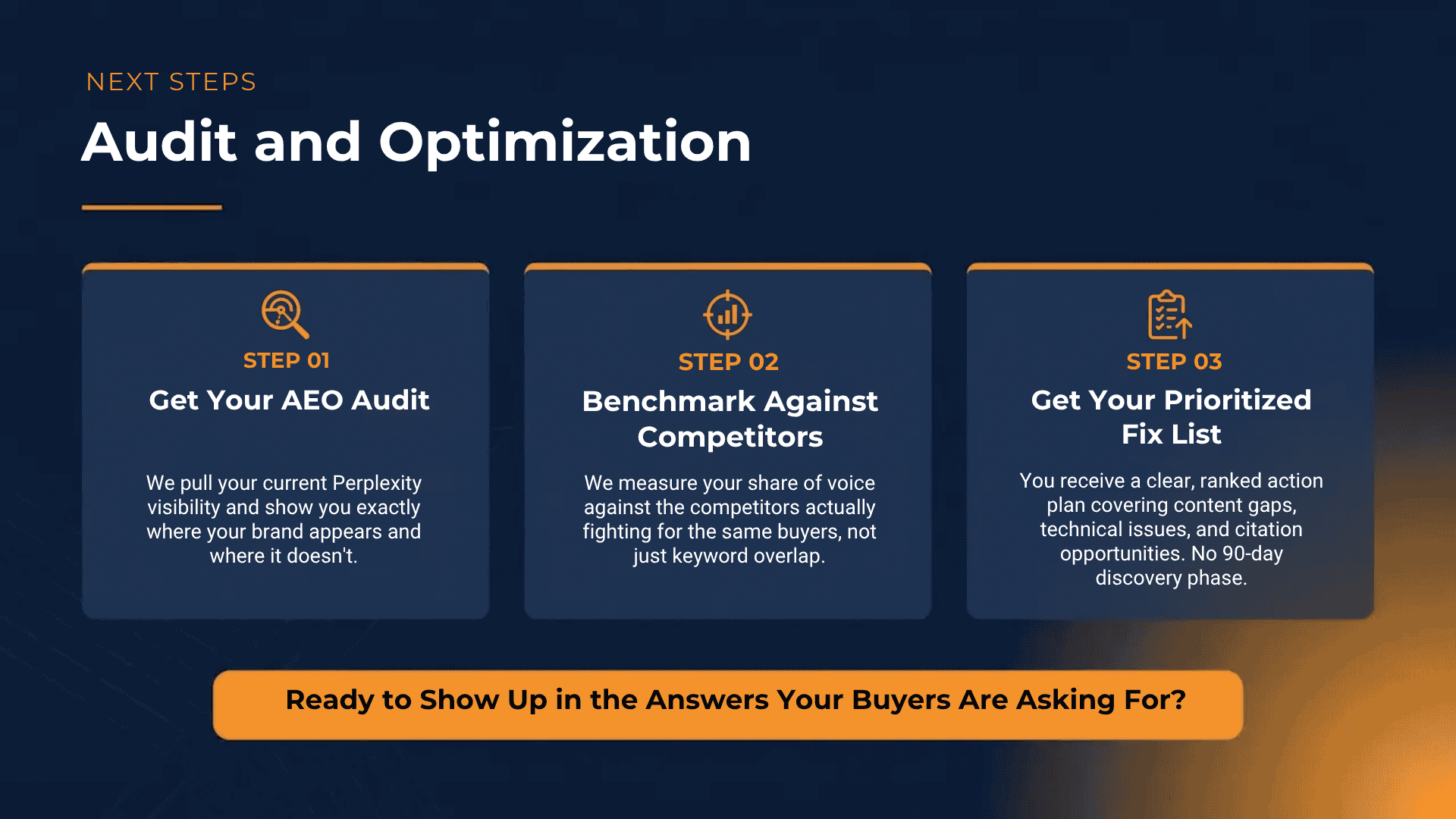 NEXT STEPS

Audit and Optimization

STEP 01

Get Your AEO Audit

We pull your current Perplexity visibility and show you exactly where your brand appears and where it doesn't.

STEP 02

Benchmark Against Competitors

We measure your share of voice against the competitors actually fighting for the same buyers, not just keyword overlap.

STEP 03

Get Your Prioritized Fix List

You receive a clear, ranked action plan covering content gaps, technical issues, and citation opportunities. No 90-day discovery phase.

Ready to Show Up in the Answers Your Buyers Are Asking For?